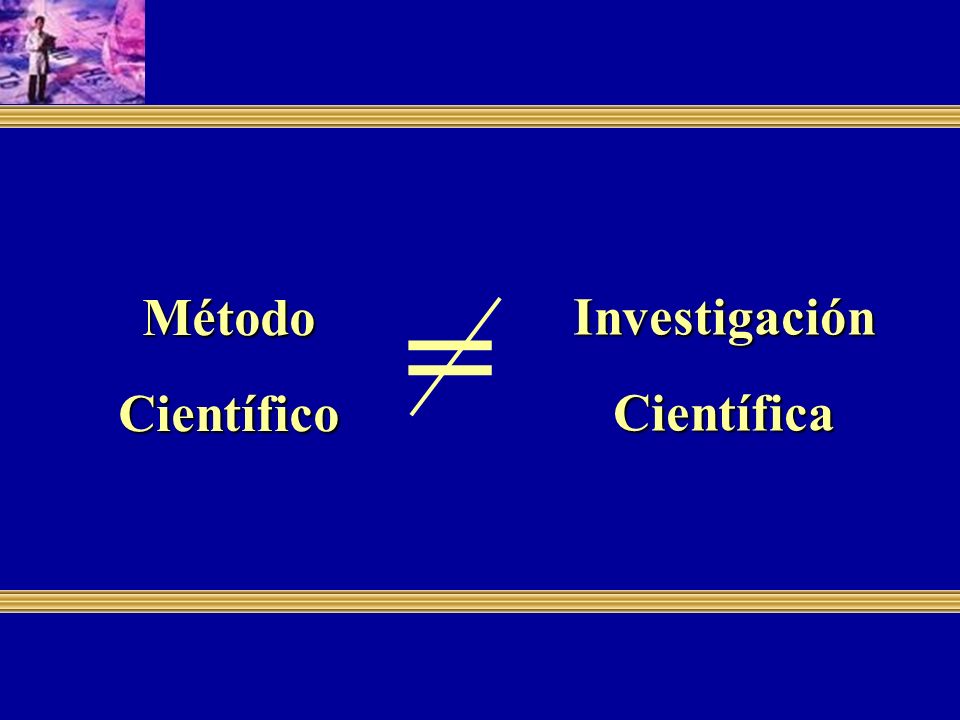 Método Científico $\neq$ Investigación Científica